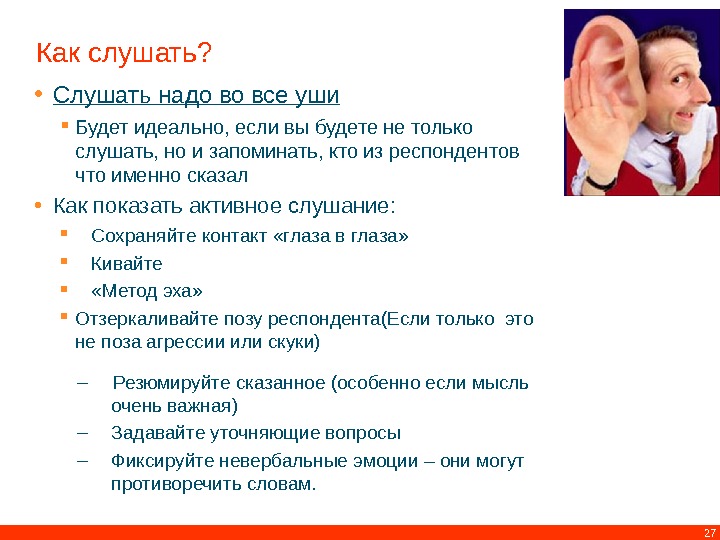 Как слушать?

• Слушать надо во все уши
 ▪ Будет идеально, если вы будете не только слушать, но и запоминать, кто из респондентов что именно сказал
• Как показать активное слушание:
 ▪ Сохраняйте контакт «глаза в глаза»
 ▪ Кивайте
 ▪ «Метод эха»
 ▪ Отзеркаливайте позу респондента(Если только это не поза агрессии или скуки)

– Резюмируйте сказанное (особенно если мысль очень важная)
– Задавайте уточняющие вопросы
– Фиксируйте невербальные эмоции – они могут противоречить словам.

27